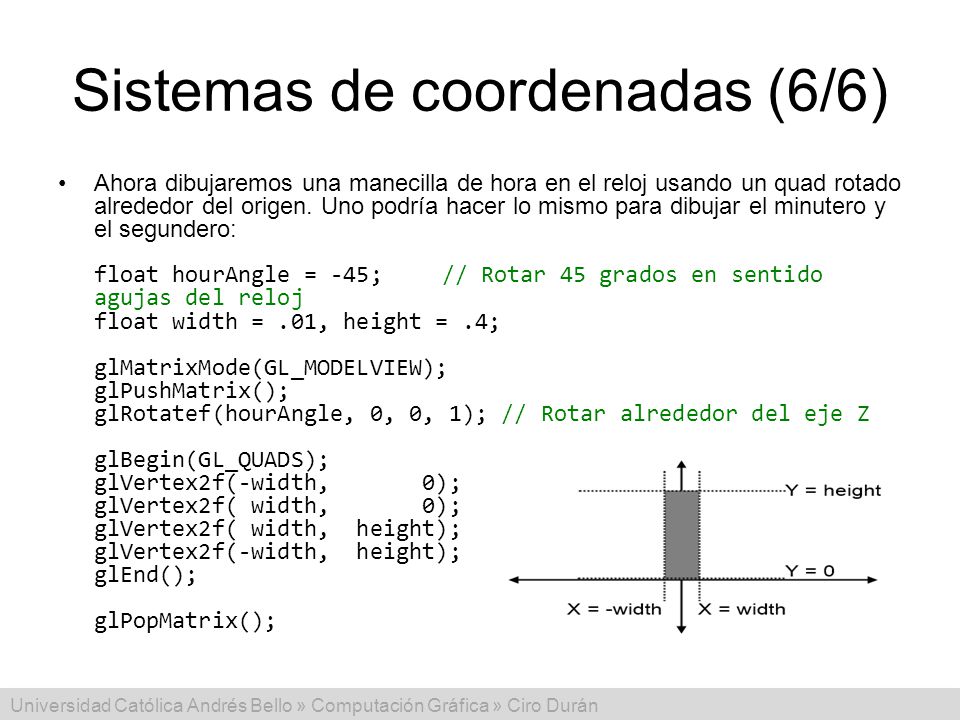 Sistemas de coordenadas (6/6)

• Ahora dibujaremos una manecilla de hora en el reloj usando un quad rotado alrededor del origen. Uno podría hacer lo mismo para dibujar el minutero y el segundero:

float hourAngle = -45;     // Rotar 45 grados en sentido agujas del reloj
float width = .01, height = .4;

glMatrixMode(GL_MODELVIEW);
glPushMatrix();
glRotatef(hourAngle, 0, 0, 1); // Rotar alrededor del eje Z

glBegin(GL_QUADS);
glVertex2f(-width,      0);
glVertex2f( width,      0);
glVertex2f( width,  height);
glVertex2f(-width,  height);
glEnd();

glPopMatrix();

Y = height
Y = 0
X = -width
X = width

Universidad Católica Andrés Bello » Computación Gráfica » Ciro Durán